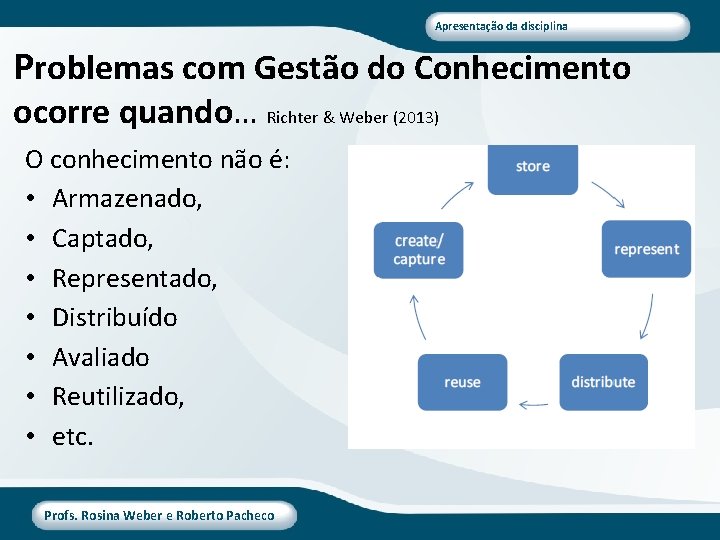 Apresentação da disciplina

Problemas com Gestão do Conhecimento ocorre quando... Richter & Weber (2013)

O conhecimento não é:
• Armazenado,
• Captado,
• Representado,
• Distribuído
• Avaliado
• Reutilizado,
• etc.

store
represent
distribute
reuse
create/ capture

Profs. Rosina Weber e Roberto Pacheco